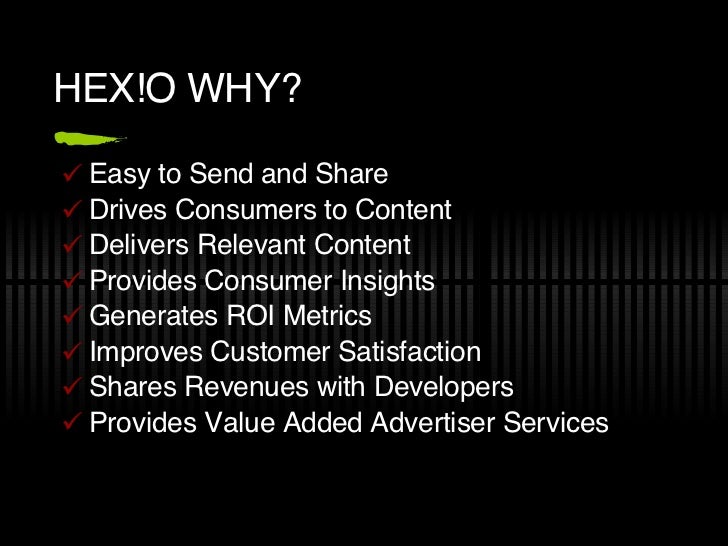 HEX!O WHY?

✓ Easy to Send and Share
✓ Drives Consumers to Content
✓ Delivers Relevant Content
✓ Provides Consumer Insights
✓ Generates ROI Metrics
✓ Improves Customer Satisfaction
✓ Shares Revenues with Developers
✓ Provides Value Added Advertiser Services